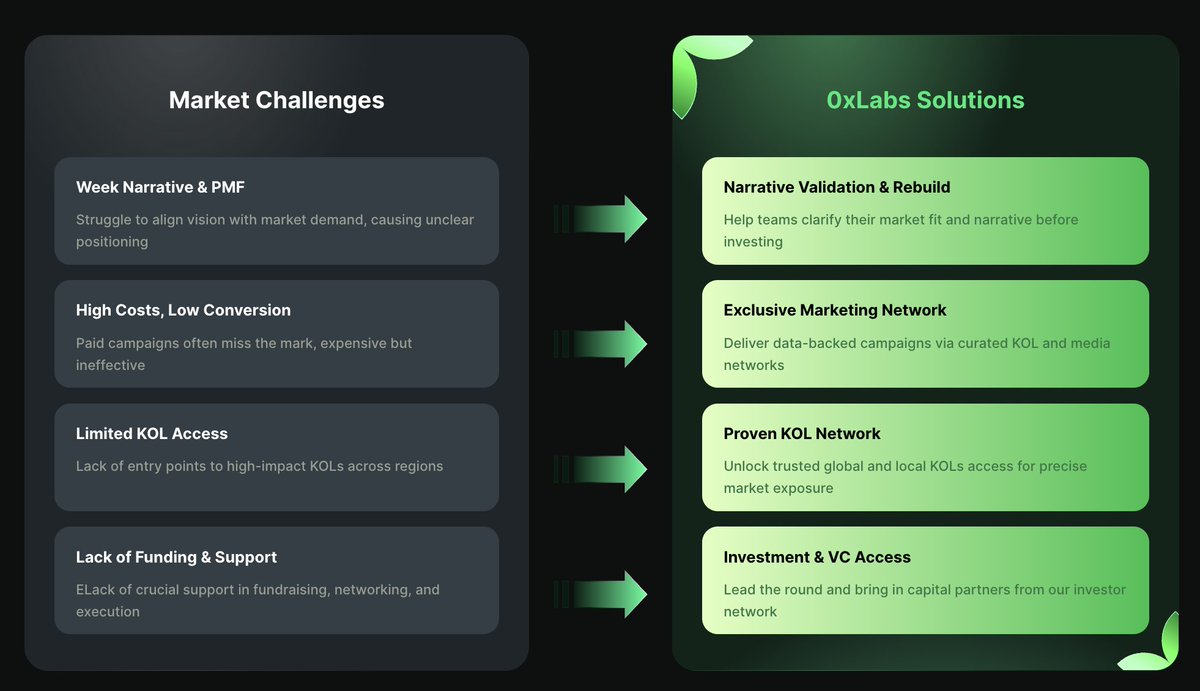 Market Challenges

Week Narrative & PMF

Struggle to align vision with market demand, causing unclear positioning

High Costs, Low Conversion

Paid campaigns often miss the mark, expensive but ineffective

Limited KOL Access

Lack of entry points to high-impact KOLs across regions

Lack of Funding & Support

ELack of crucial support in fundraising, networking, and execution

0xLabs Solutions

Narrative Validation & Rebuild

Help teams clarify their market fit and narrative before investing

Exclusive Marketing Network

Deliver data-backed campaigns via curated KOL and media networks

Proven KOL Network

Unlock trusted global and local KOLs access for precise market exposure

Investment & VC Access

Lead the round and bring in capital partners from our investor network